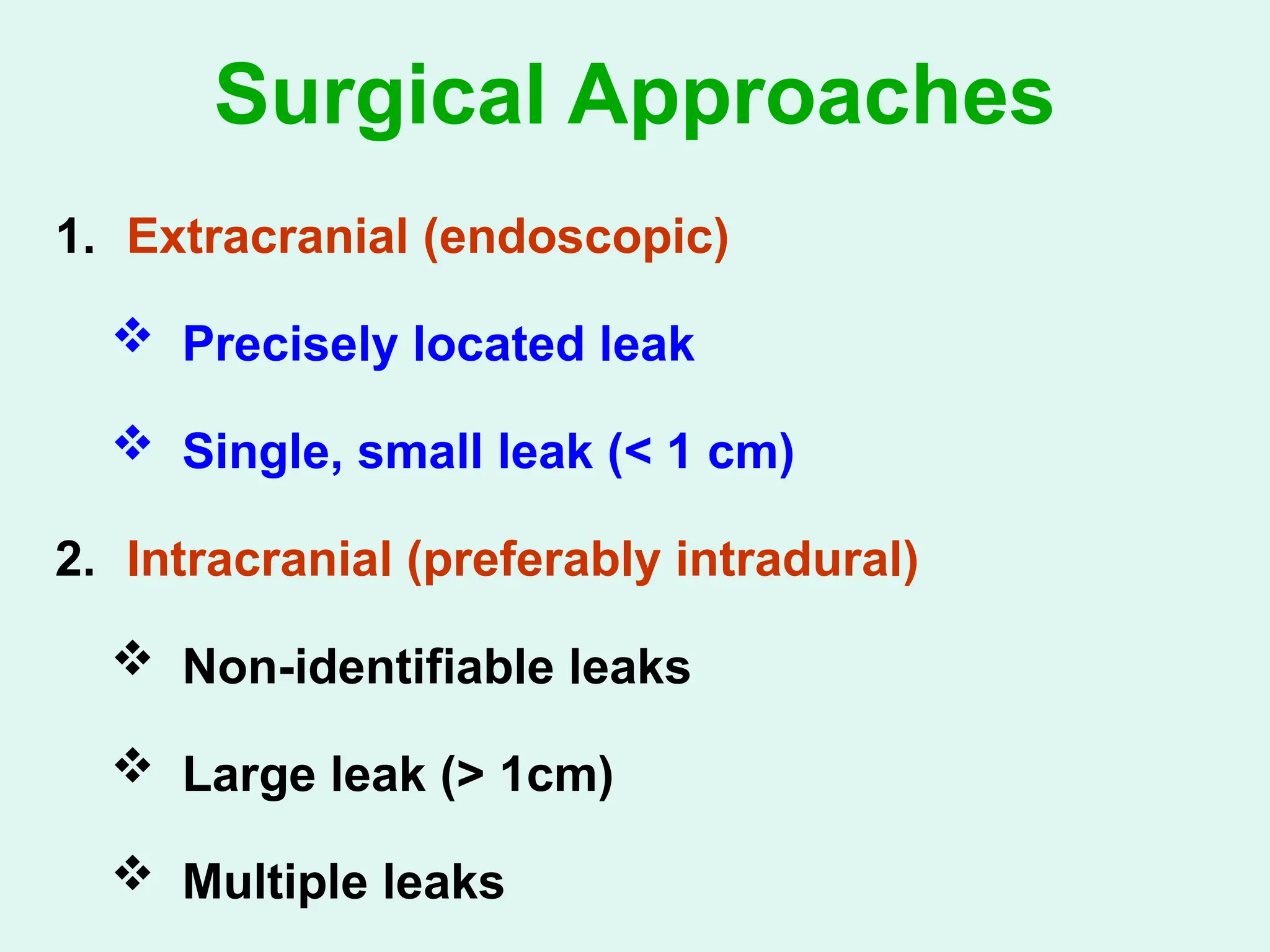 Surgical Approaches

1. Extracranial (endoscopic)

❖ Precisely located leak

❖ Single, small leak (< 1 cm)

2. Intracranial (preferably intradural)

❖ Non-identifiable leaks

❖ Large leak (> 1cm)

❖ Multiple leaks